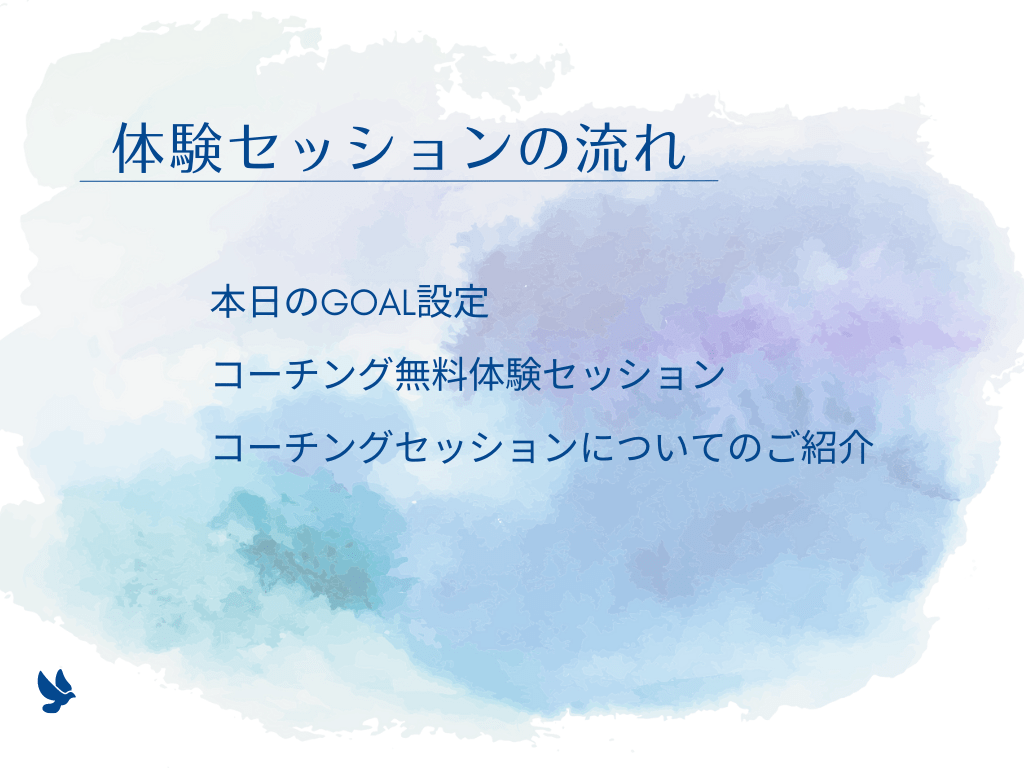 体験セッションの流れ

本日のGOAL設定

コーチング無料体験セッション

コーチングセッションについてのご紹介